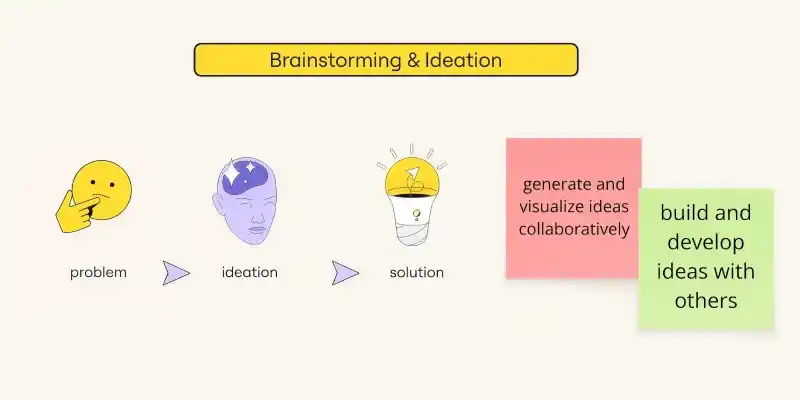 Brainstorming & Ideation

problem

ideation

solution

generate and visualize ideas collaboratively

build and develop ideas with others